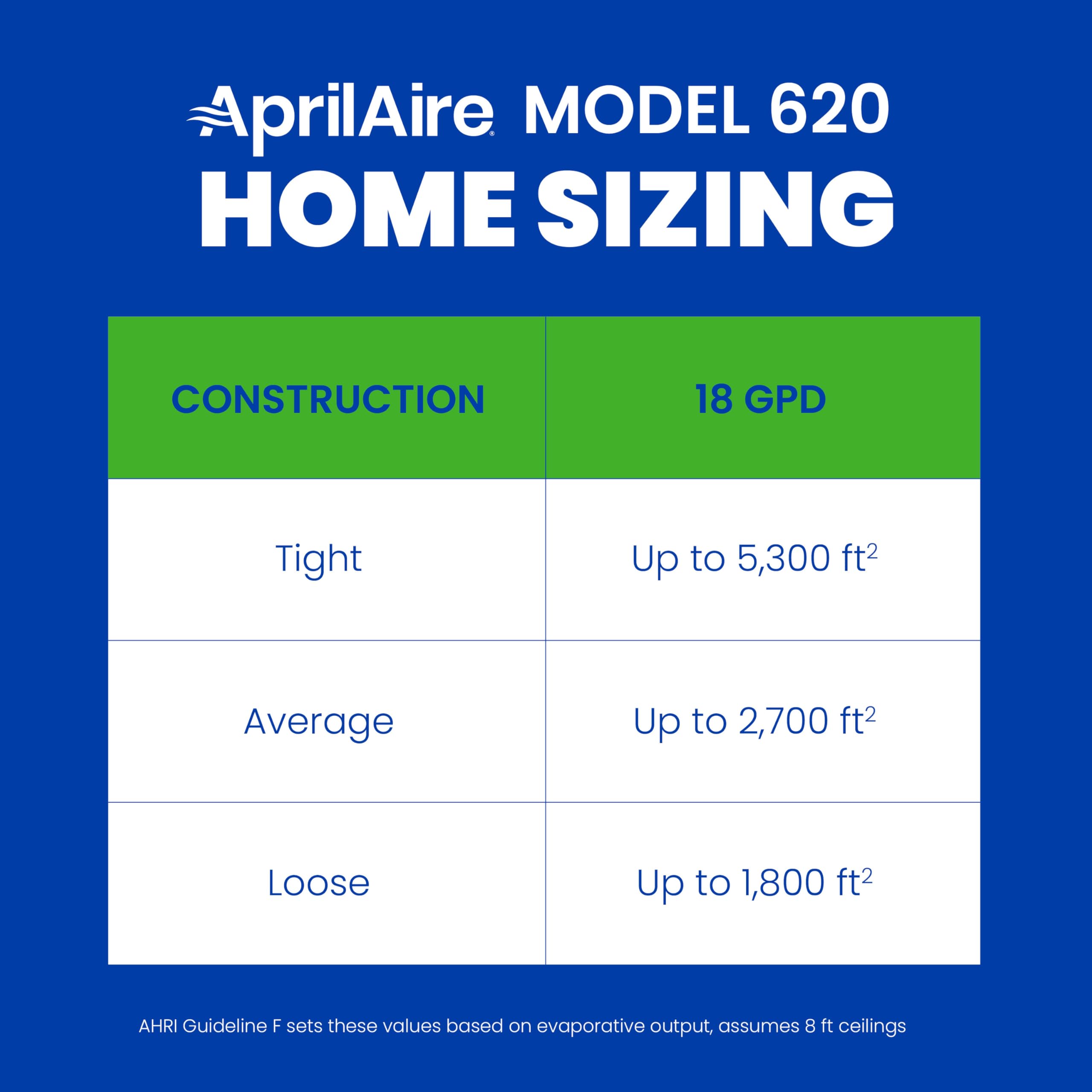 AprilAire® MODEL 620
HOME SIZING

| CONSTRUCTION | 18 GPD |
|---|---|
| Tight | Up to 5,300 $ft^2$ |
| Average | Up to 2,700 $ft^2$ |
| Loose | Up to 1,800 $ft^2$ |

AHRI Guideline F sets these values based on evaporative output, assumes 8 ft ceilings